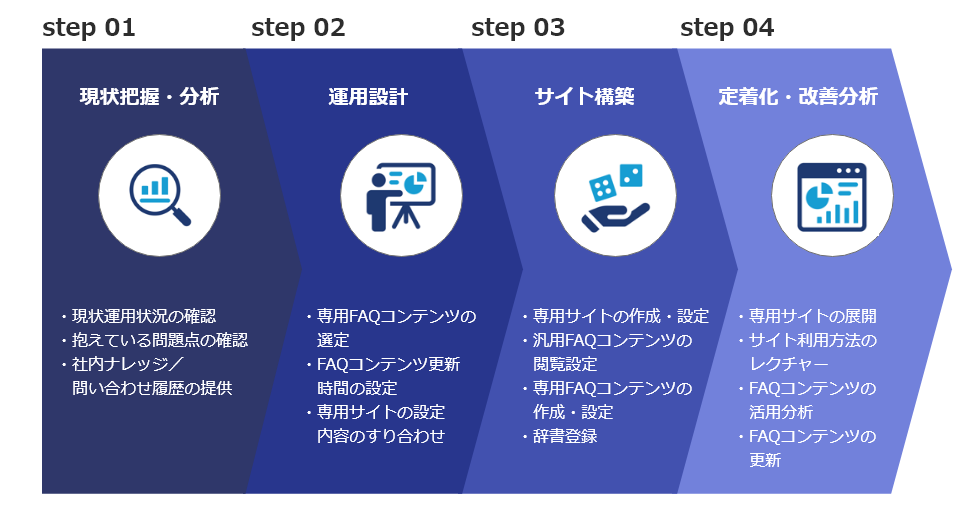 step 01

現状把握・分析

・現状運用状況の確認
・抱えている問題点の確認
・社内ナレッジ／問い合わせ履歴の提供

step 02

運用設計

・専用FAQコンテンツの選定
・FAQコンテンツ更新時間の設定
・専用サイトの設定内容のすり合わせ

step 03

サイト構築

・専用サイトの作成・設定
・汎用FAQコンテンツの閲覧設定
・専用FAQコンテンツの作成・設定
・辞書登録

step 04

定着化・改善分析

・専用サイトの展開
・サイト利用方法のレクチャー
・FAQコンテンツの活用分析
・FAQコンテンツの更新